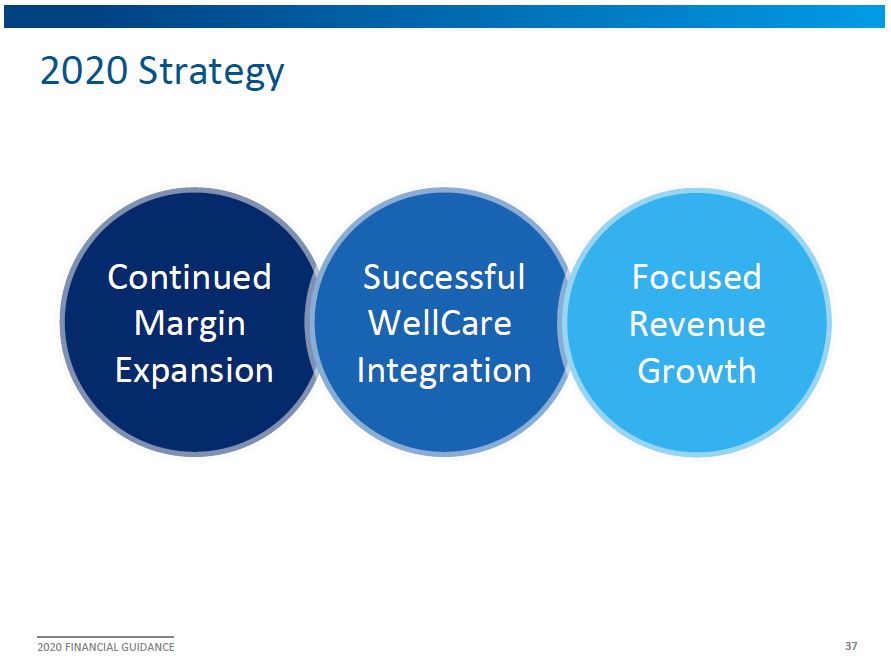 2020 Strategy

Continued Margin Expansion

Successful WellCare Integration

Focused Revenue Growth

2020 FINANCIAL GUIDANCE

37